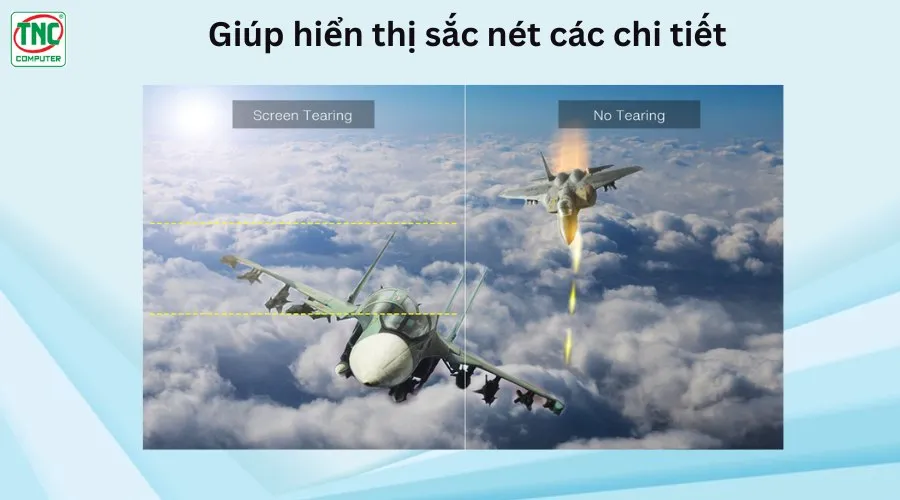 TNC
COMPUTER

Giúp hiển thị sắc nét các chi tiết

Screen Tearing

No Tearing